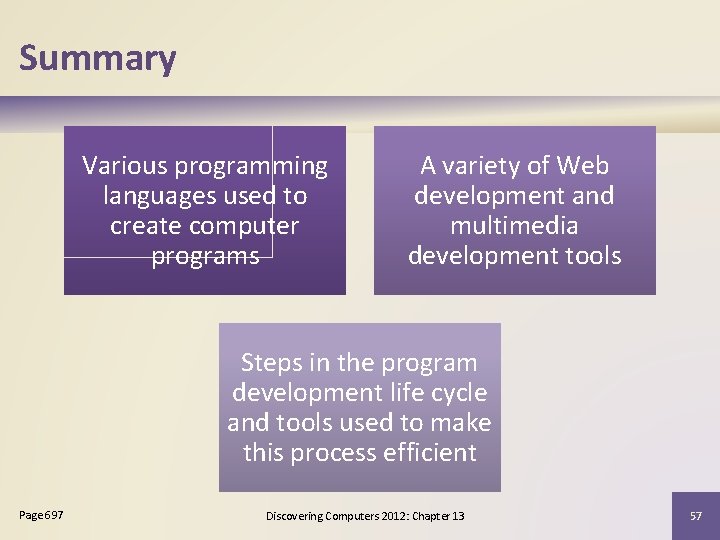 Summary

Various programming languages used to create computer programs

A variety of Web development and multimedia development tools

Steps in the program development life cycle and tools used to make this process efficient

Page 697

Discovering Computers 2012: Chapter 13

57